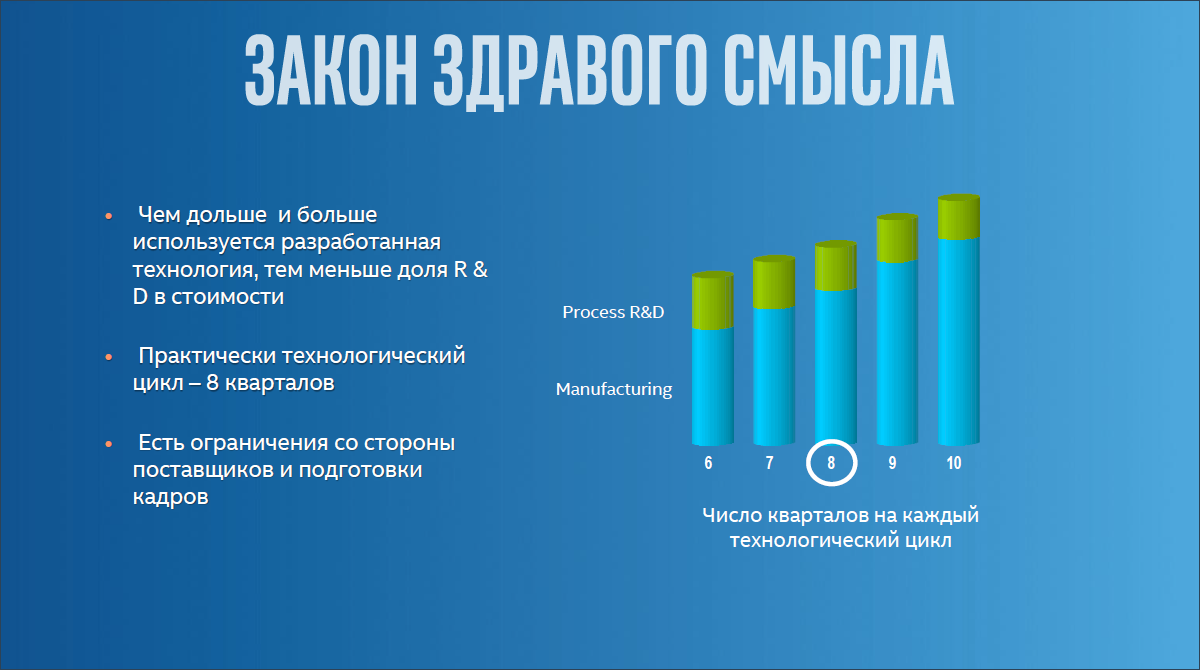 ЗАКОН ЗДРАВОГО СМЫСЛА

• Чем дольше и больше используется разработанная технология, тем меньше доля R & D в стоимости

• Практически технологический цикл – 8 кварталов

• Есть ограничения со стороны поставщиков и подготовки кадров

Process R&D

Manufacturing

6 7 8 9 10

Число кварталов на каждый технологический цикл